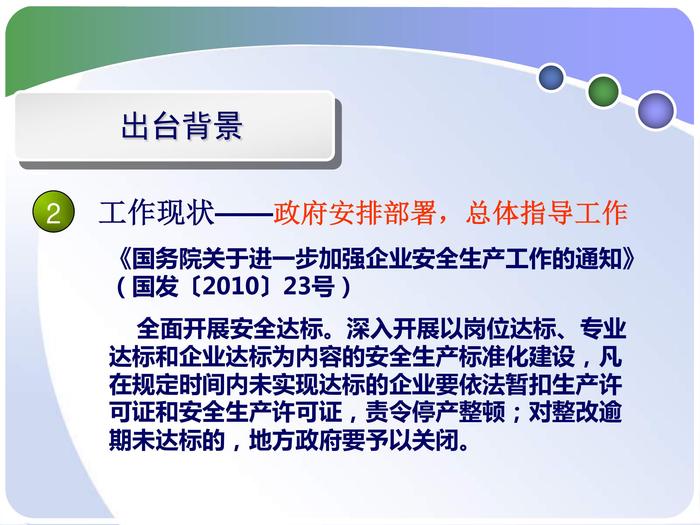 出台背景

2 工作现状——政府安排部署，总体指导工作

《国务院关于进一步加强企业安全生产工作的通知》（国发〔2010〕23号）

全面开展安全达标。深入开展以岗位达标、专业达标和企业达标为内容的安全生产标准化建设，凡在规定时间内未实现达标的企业要依法暂扣生产许可证和安全生产许可证，责令停产整顿；对整改逾期未达标的，地方政府要予以关闭。